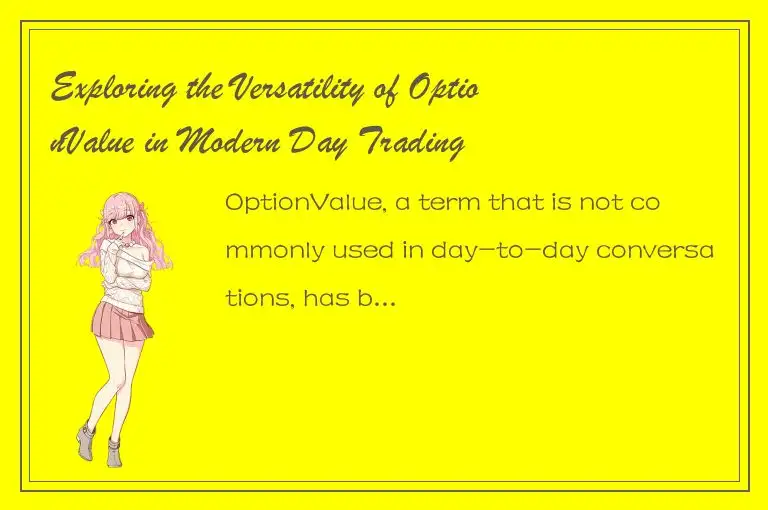 Exploring the Versatility of OptionValue in Modern Day Trading

OptionValue, a term that is not commonly used in day-to-day conversations, has b...